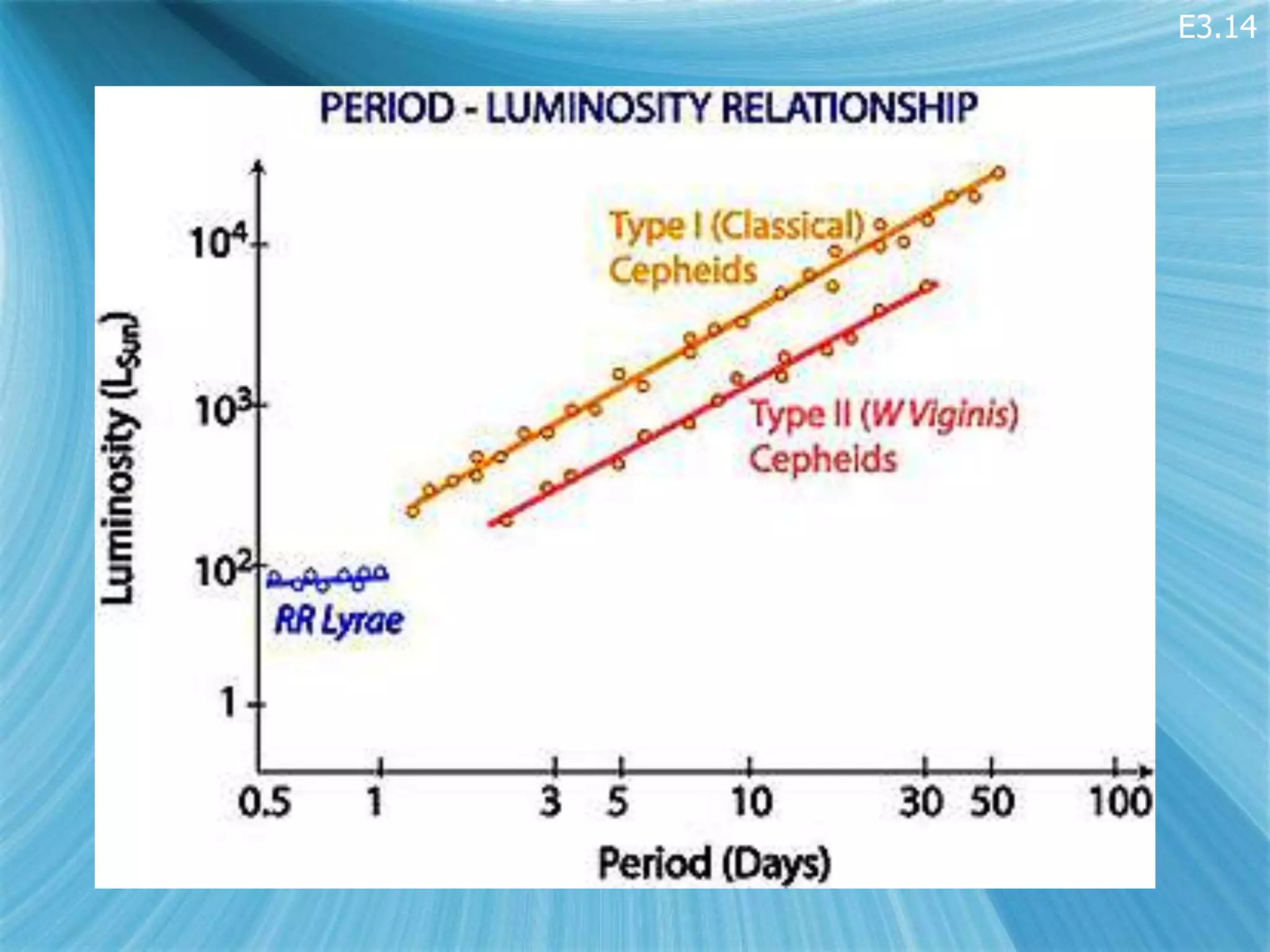 E3.14

PERIOD - LUMINOSITY RELATIONSHIP

Luminosity ($L_{Sun}$)

$10^4$

$10^3$

$10^2$

1

Type I (Classical) Cepheids

Type II (W Viginis) Cepheids

RR Lyrae

0.5 1 3 5 10 30 50 100

Period (Days)